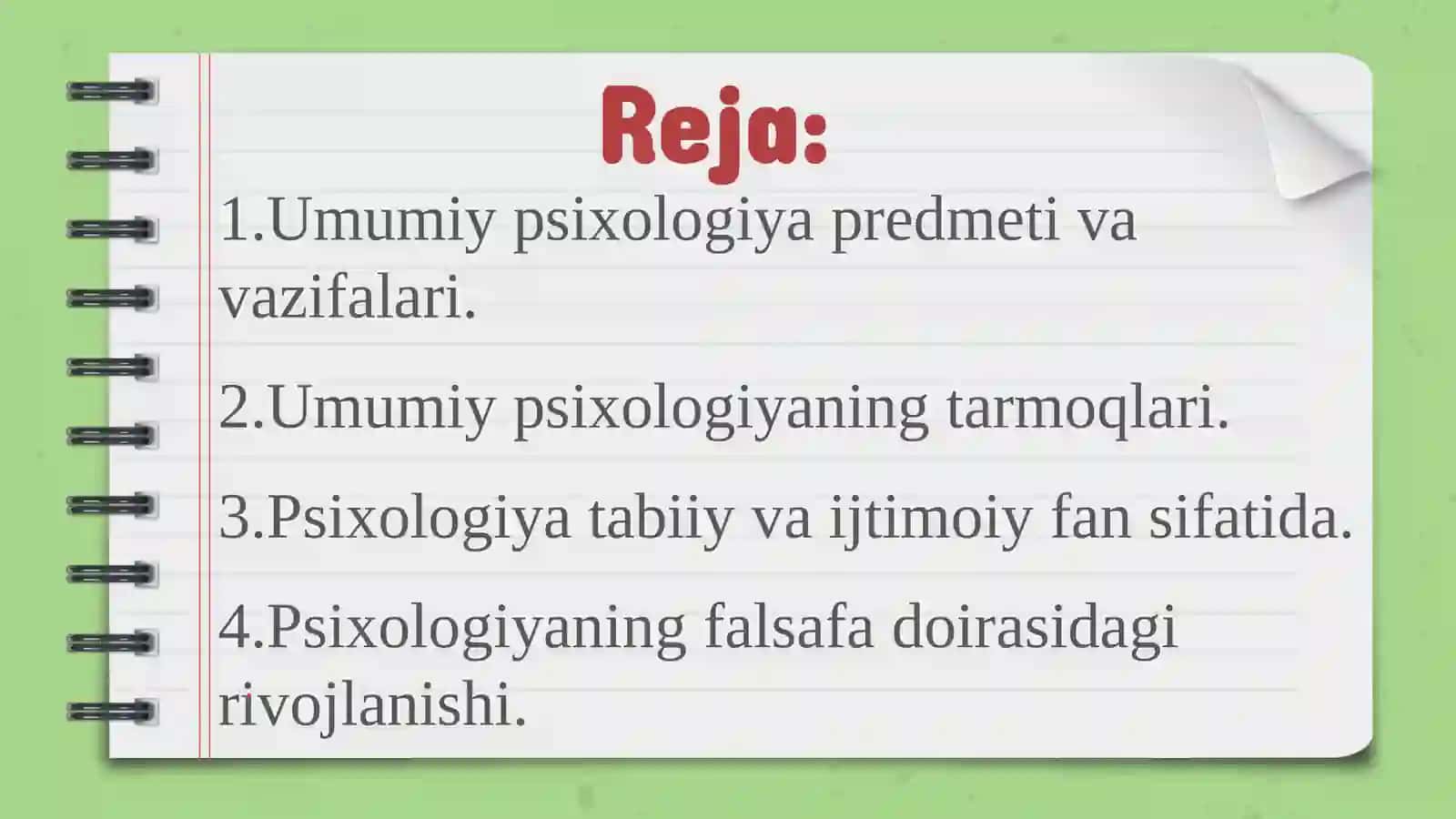 Reja:

1.Umumiy psixologiya predmeti va vazifalari.

2.Umumiy psixologiyaning tarmoqlari.

3.Psixologiya tabiiy va ijtimoiy fan sifatida.

4.Psixologiyaning falsafa doirasidagi rivojlanishi.